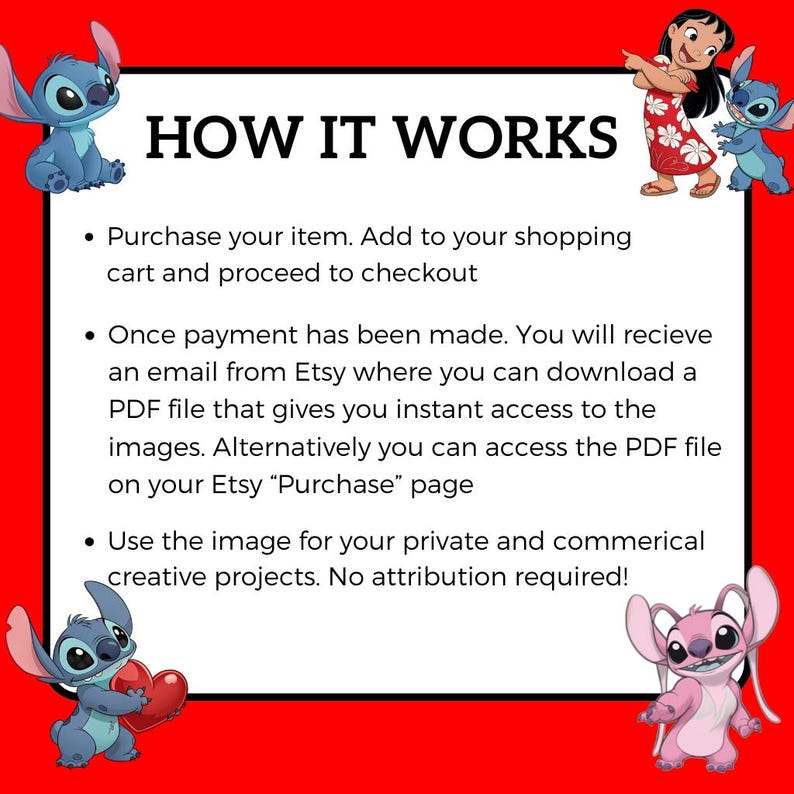 HOW IT WORKS

• Purchase your item. Add to your shopping cart and proceed to checkout

• Once payment has been made. You will recieve an email from Etsy where you can download a PDF file that gives you instant access to the images. Alternatively you can access the PDF file on your Etsy “Purchase” page

• Use the image for your private and commerical creative projects. No attribution required!